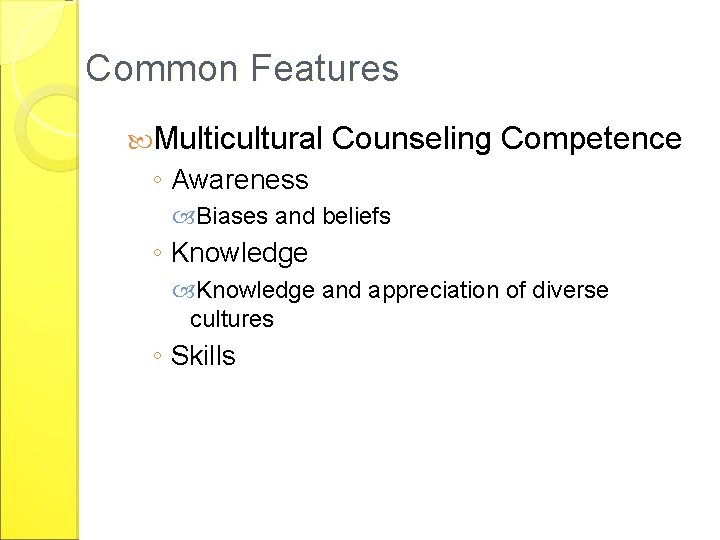 Common Features

Multicultural Counseling Competence

◦ Awareness

Biases and beliefs

◦ Knowledge

Knowledge and appreciation of diverse cultures

◦ Skills